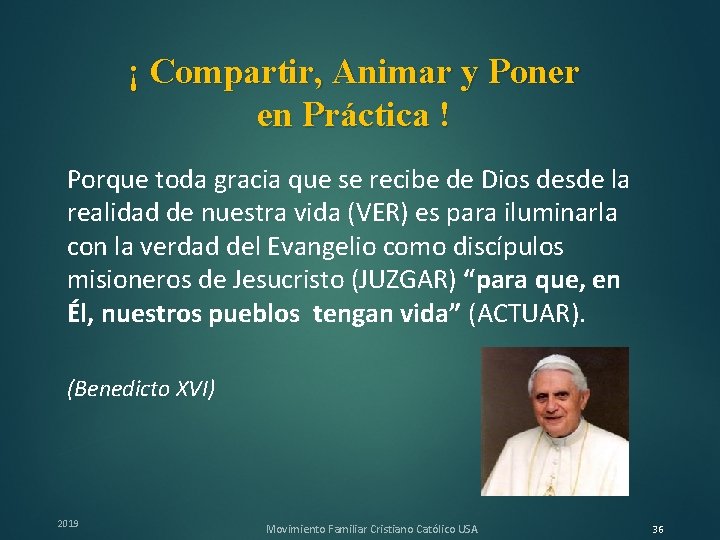 ¡ Compartir, Animar y Poner en Práctica !

Porque toda gracia que se recibe de Dios desde la realidad de nuestra vida (VER) es para iluminarla con la verdad del Evangelio como discípulos misioneros de Jesucristo (JUZGAR) “para que, en Él, nuestros pueblos tengan vida” (ACTUAR).

(Benedicto XVI)

2019

Movimiento Familiar Cristiano Católico USA

36